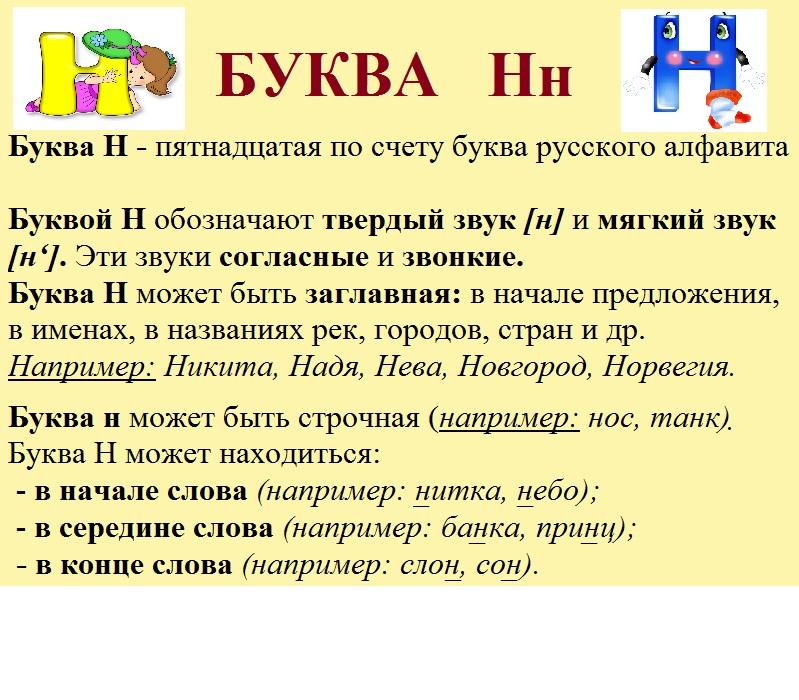 БУКВА Нн

Буква Н - пятнадцатая по счету буква русского алфавита

Буквой Н обозначают твердый звук [н] и мягкий звук [н‘]. Эти звуки согласные и звонкие.
Буква Н может быть заглавная: в начале предложения, в именах, в названиях рек, городов, стран и др.
Например: Никита, Надя, Нева, Новгород, Норвегия.

Буква н может быть строчная (например: нос, танк).
Буква Н может находиться:
- в начале слова (например: нитка, небо);
- в середине слова (например: банка, принц);
- в конце слова (например: слон, сон).